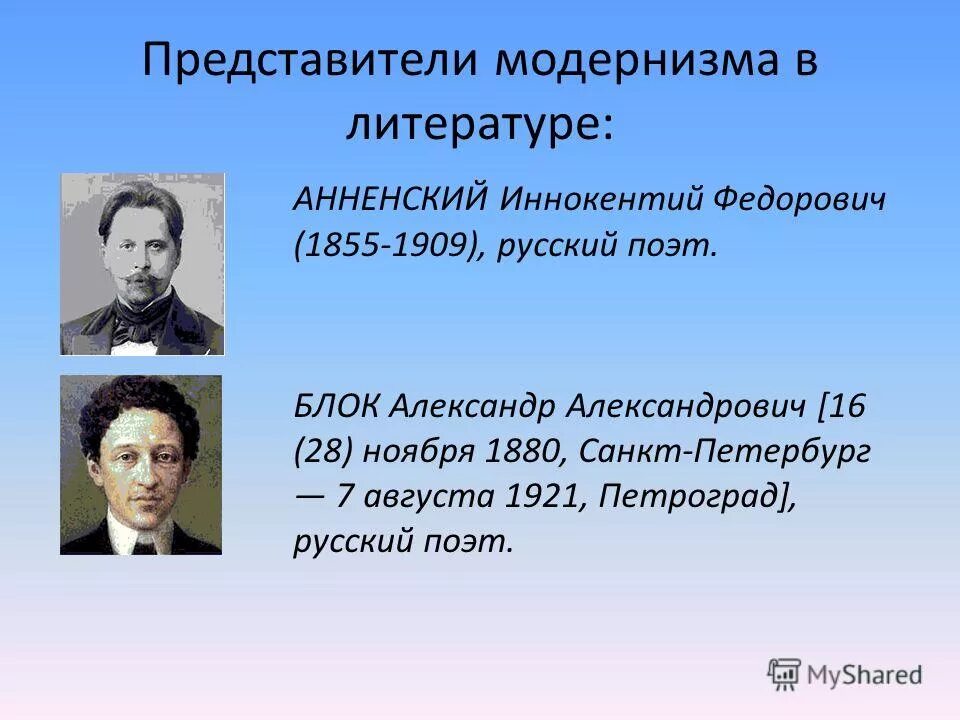 Представители модернизма в литературе:

АННЕНСКИЙ Иннокентий Федорович (1855-1909), русский поэт.

БЛОК Александр Александрович [16 (28) ноября 1880, Санкт-Петербург — 7 августа 1921, Петроград], русский поэт.

MyShared